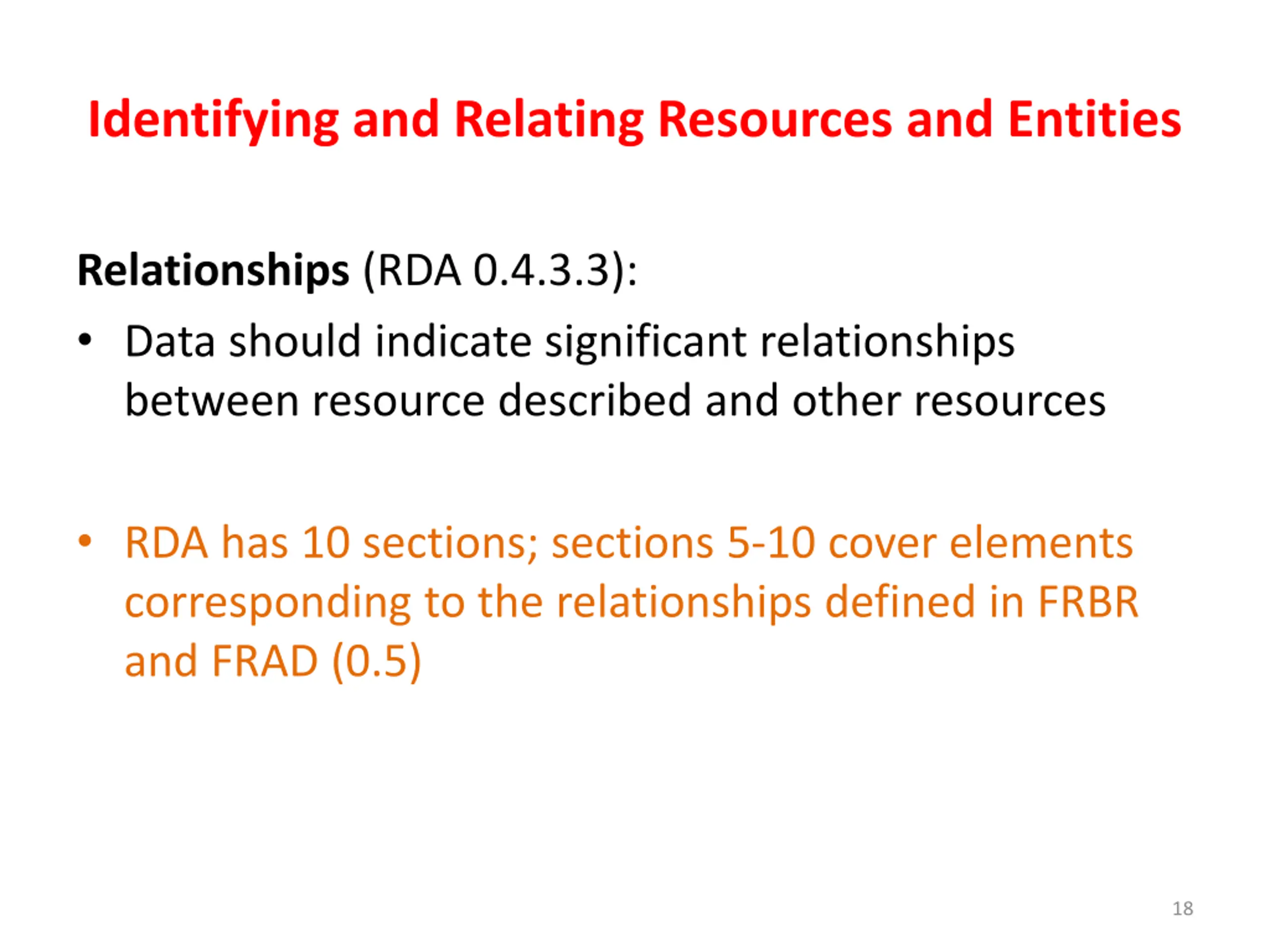 Identifying and Relating Resources and Entities

Relationships (RDA 0.4.3.3):

• Data should indicate significant relationships between resource described and other resources

• RDA has 10 sections; sections 5-10 cover elements corresponding to the relationships defined in FRBR and FRAD (0.5)

18